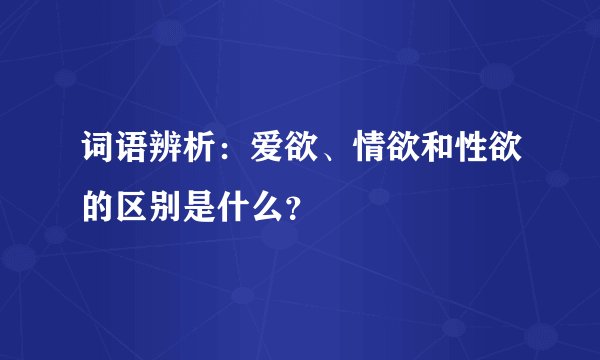 词语辨析：爱欲、情欲和性欲的区别是什么?